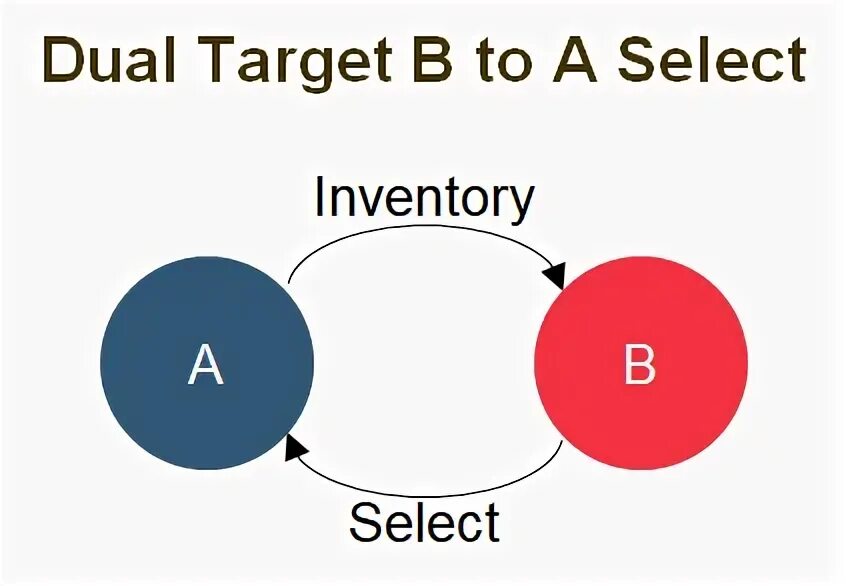 Dual Target B to A Select

Inventory

A

B

Select